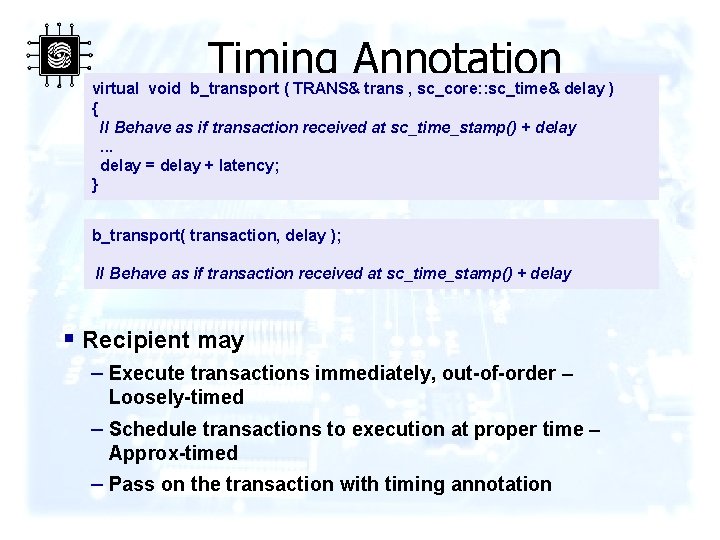 Timing Annotation

virtual void b_transport ( TRANS& trans , sc_core::sc_time& delay )
{
// Behave as if transaction received at sc_time_stamp() + delay
...
delay = delay + latency;
}

b_transport( transaction, delay );

// Behave as if transaction received at sc_time_stamp() + delay

▪ Recipient may

– Execute transactions immediately, out-of-order – Loosely-timed

– Schedule transactions to execution at proper time – Approx-timed

– Pass on the transaction with timing annotation